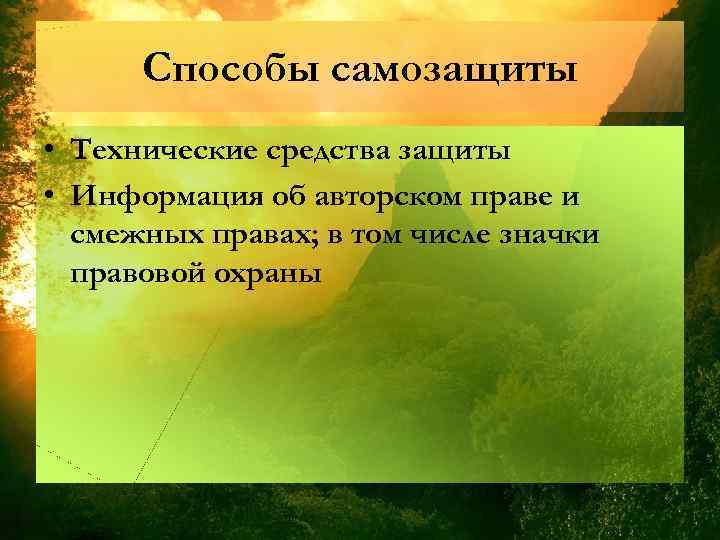 Способы самозащиты

• Технические средства защиты
• Информация об авторском праве и смежных правах; в том числе значки правовой охраны